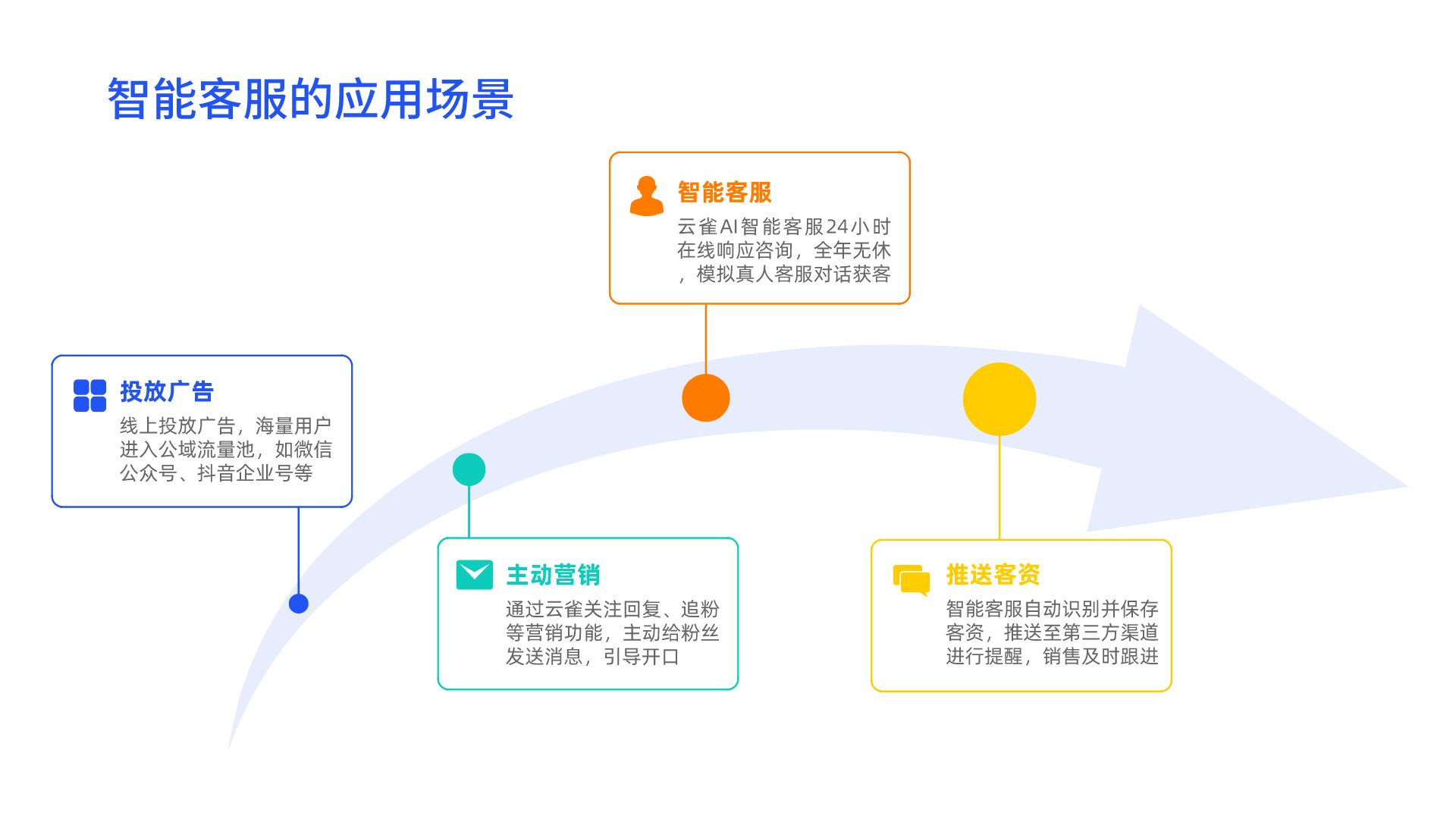 智能客服的应用场景

投放广告
线上投放广告，海量用户进入公域流量池，如微信公众号、抖音企业号等

主动营销
通过云雀关注回复、追粉等营销功能，主动给粉丝发送消息，引导开口

智能客服
云雀AI智能客服24小时在线响应咨询，全年无休，模拟真人客服对话获客

推送客资
智能客服自动识别并保存客资，推送至第三方渠道进行提醒，销售及时跟进